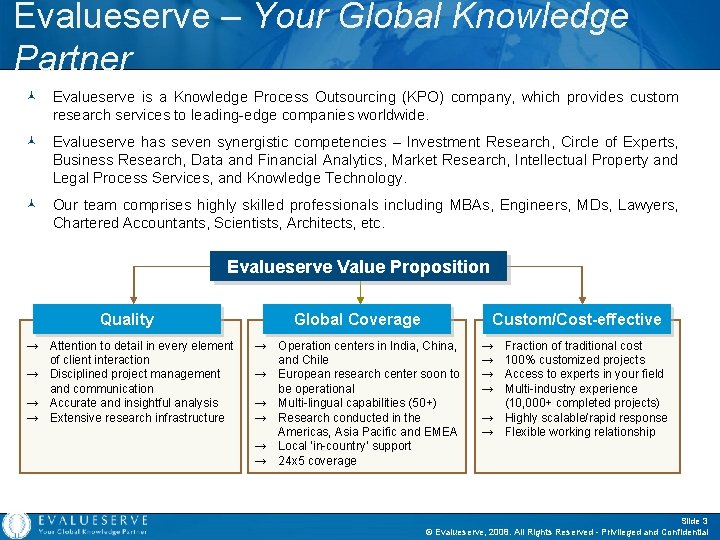 Evalueserve – Your Global Knowledge Partner

Evalueserve is a Knowledge Process Outsourcing (KPO) company, which provides custom research services to leading-edge companies worldwide.

Evalueserve has seven synergistic competencies – Investment Research, Circle of Experts, Business Research, Data and Financial Analytics, Market Research, Intellectual Property and Legal Process Services, and Knowledge Technology.

Our team comprises highly skilled professionals including MBAs, Engineers, MDs, Lawyers, Chartered Accountants, Scientists, Architects, etc.

Evalueserve Value Proposition

Quality

→ Attention to detail in every element of client interaction
→ Disciplined project management and communication
→ Accurate and insightful analysis
→ Extensive research infrastructure

Global Coverage

→ Operation centers in India, China, and Chile
→ European research center soon to be operational
→ Multi-lingual capabilities (50+)
→ Research conducted in the Americas, Asia Pacific and EMEA
→ Local 'in-country' support
→ 24x5 coverage

Custom/Cost-effective

→ Fraction of traditional cost
→ 100% customized projects
→ Access to experts in your field
→ Multi-industry experience (10,000+ completed projects)
→ Highly scalable/rapid response
→ Flexible working relationship

EVALUESERVE
Your Global Knowledge Partner

Slide 3
© Evalueserve, 2008. All Rights Reserved - Privileged and Confidential